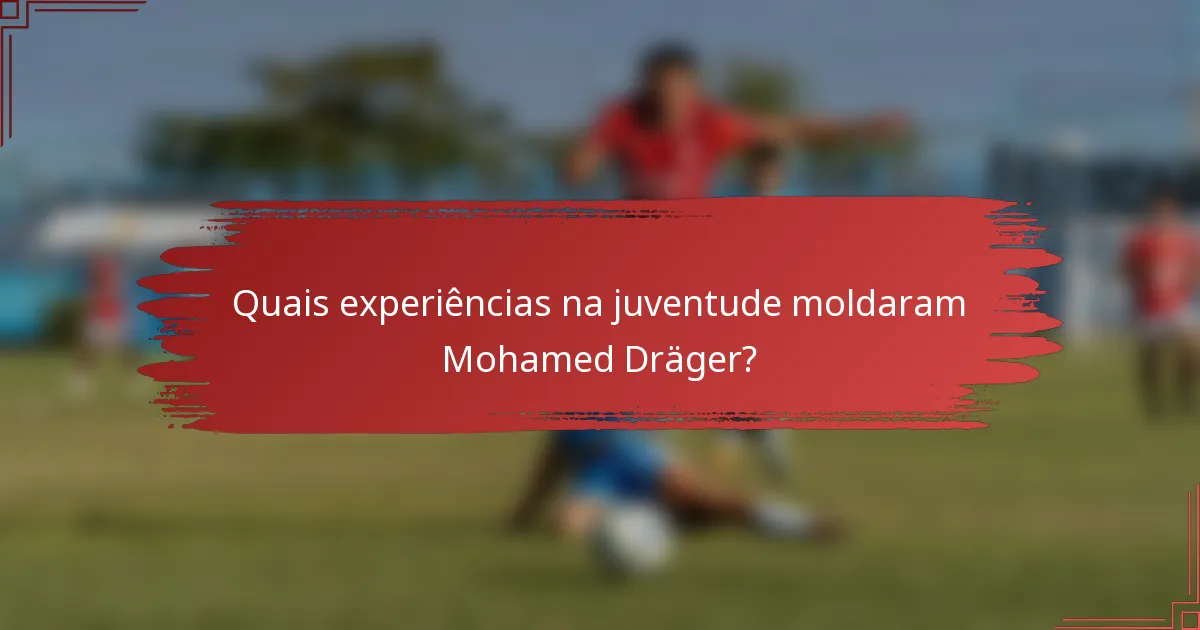 Quais experiências na juventude moldaram Mohamed Dräger?